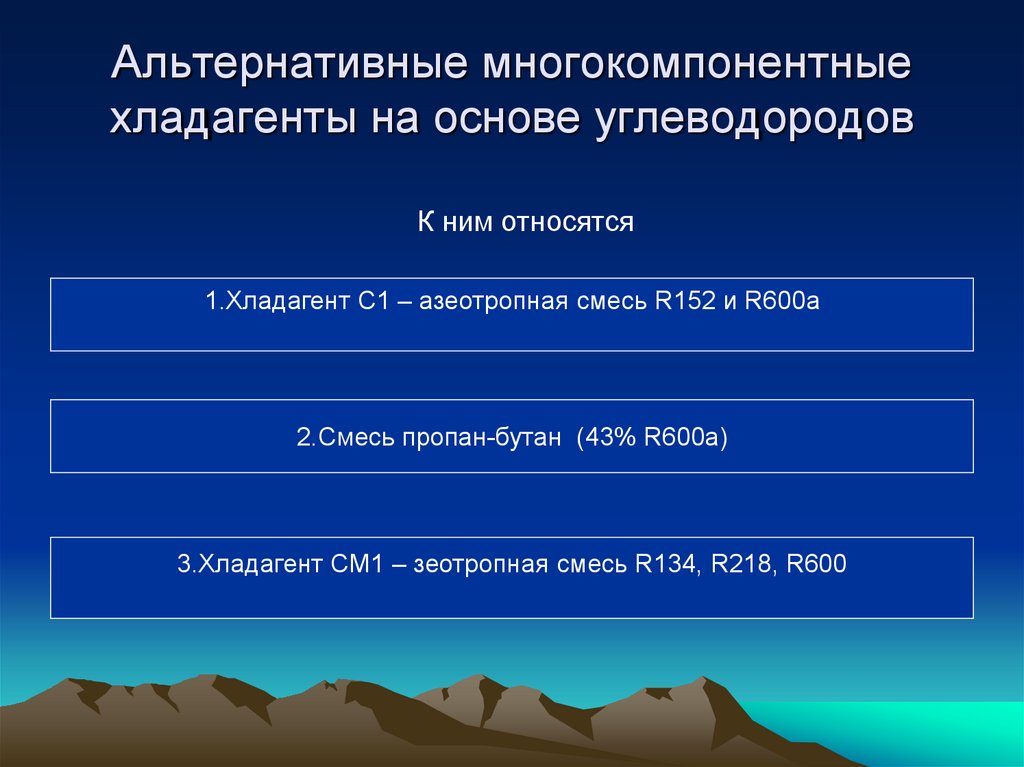 Альтернативные многокомпонентные хладагенты на основе углеводородов

К ним относятся

1.Хладагент С1 – азеотропная смесь R152 и R600a

2.Смесь пропан-бутан (43% R600a)

3.Хладагент СМ1 – зеотропная смесь R134, R218, R600